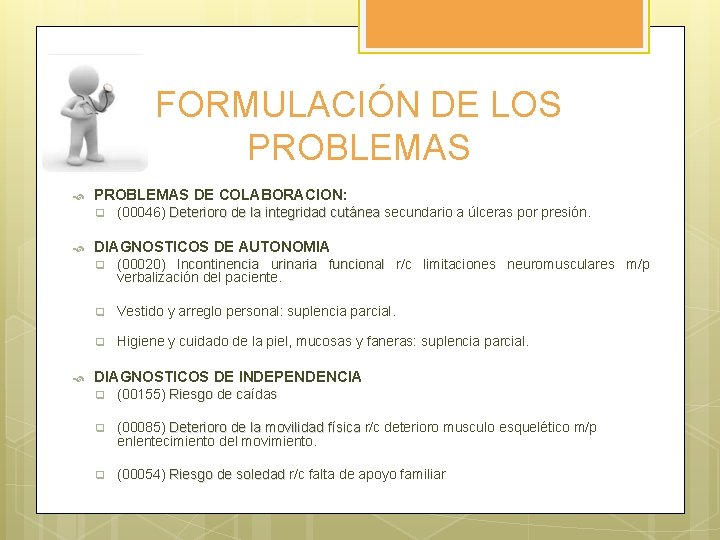 FORMULACIÓN DE LOS PROBLEMAS

PROBLEMAS DE COLABORACION:

(00046) Deterioro de la integridad cutánea secundario a úlceras por presión.

DIAGNOSTICOS DE AUTONOMIA

(00020) Incontinencia urinaria funcional r/c limitaciones neuromusculares m/p verbalización del paciente.

Vestido y arreglo personal: suplencia parcial.

Higiene y cuidado de la piel, mucosas y faneras: suplencia parcial.

DIAGNOSTICOS DE INDEPENDENCIA

(00155) Riesgo de caídas

(00085) Deterioro de la movilidad física r/c deterioro musculo esquelético m/p enlentecimiento del movimiento.

(00054) Riesgo de soledad r/c falta de apoyo familiar